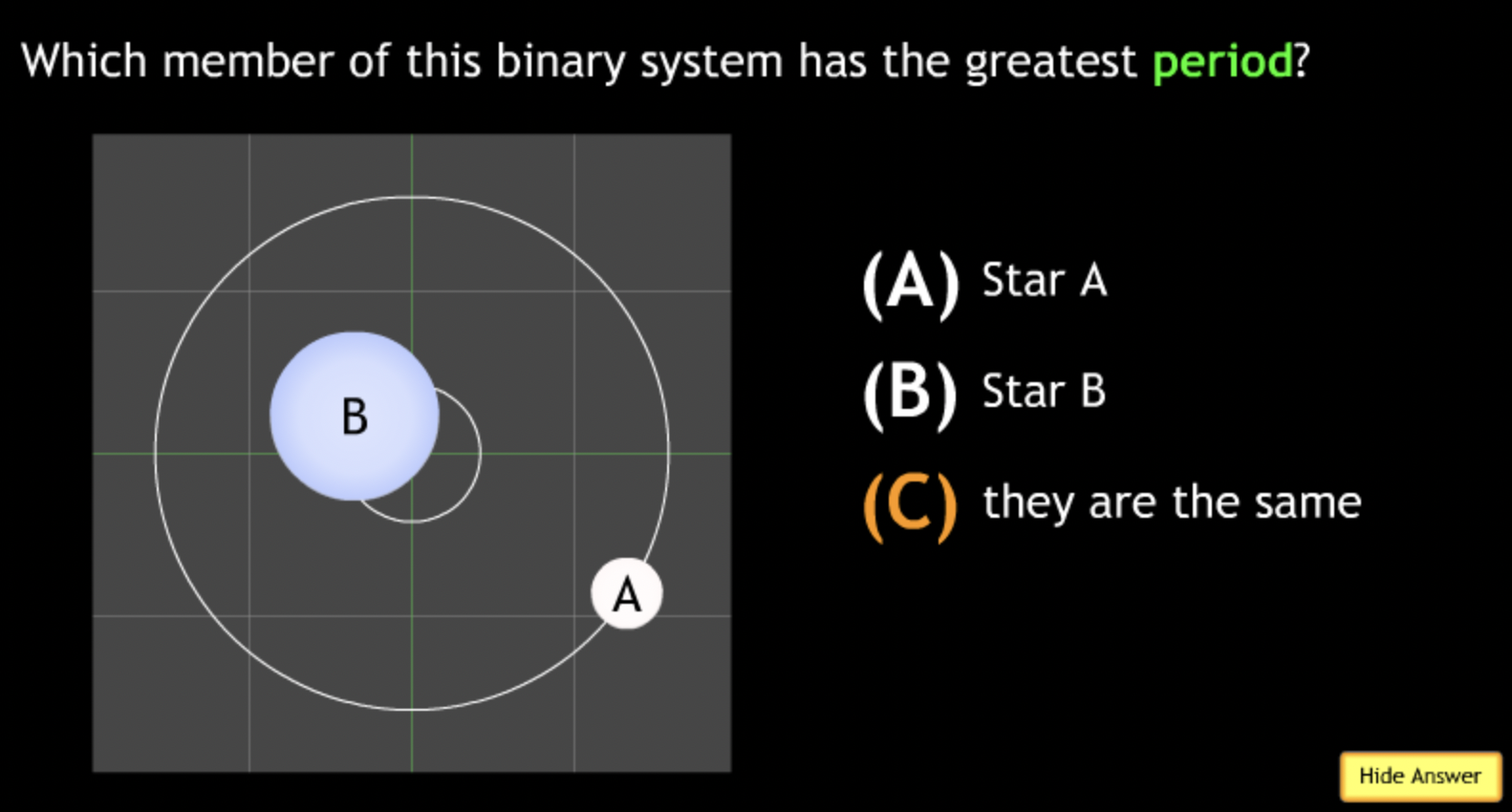 Which member of this binary system has the greatest period?

B

A

(A) Star A

(B) Star B

(C) they are the same

Hide Answer